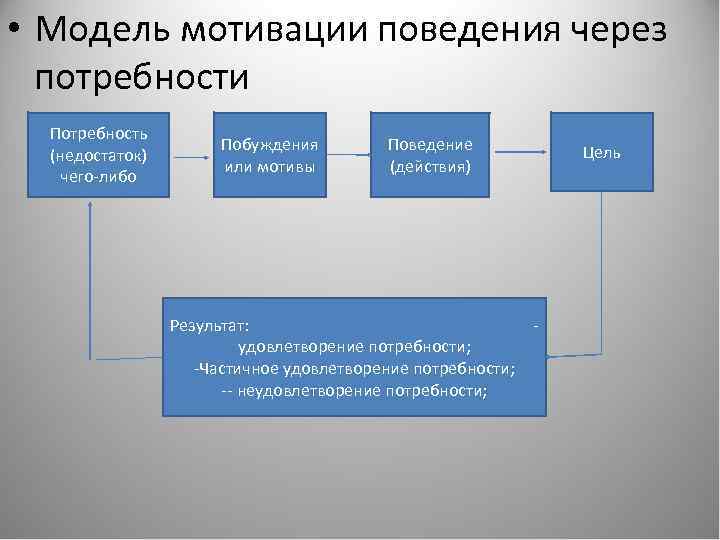 • Модель мотивации поведения через потребности

Потребность (недостаток) чего-либо

Побуждения или мотивы

Поведение (действия)

Цель

Результат: -
удовлетворение потребности;
-Частичное удовлетворение потребности;
-- неудовлетворение потребности;